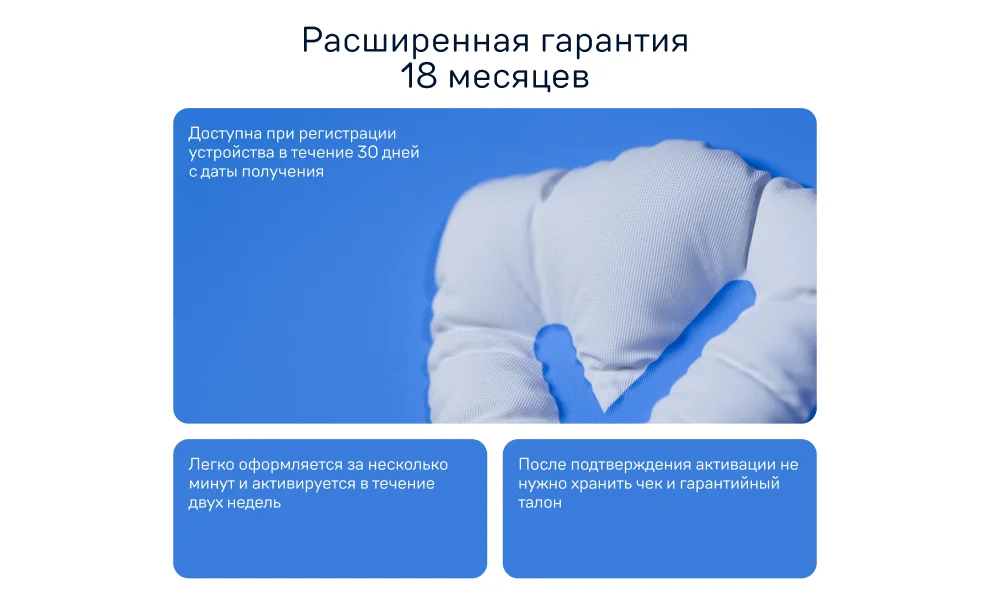 Расширенная гарантия
18 месяцев

Доступна при регистрации устройства в течение 30 дней с даты получения

Легко оформляется за несколько минут и активируется в течение двух недель

После подтверждения активации не нужно хранить чек и гарантийный талон